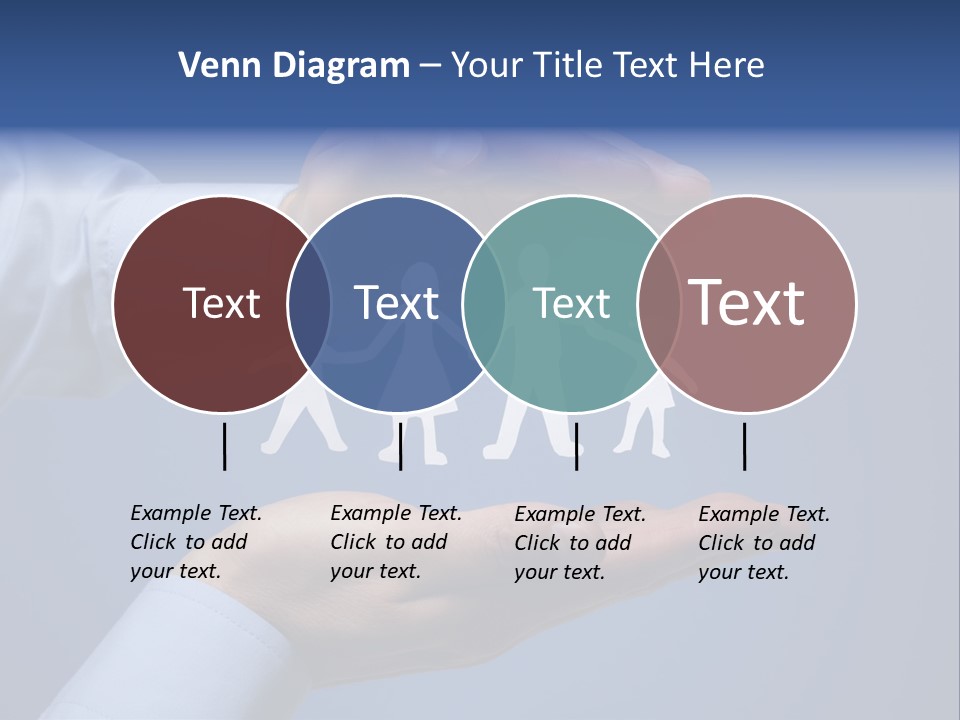 Venn Diagram – Your Title Text Here

Text

Text

Text

Text

Example Text. Click to add your text.

Example Text. Click to add your text.

Example Text. Click to add your text.

Example Text. Click to add your text.